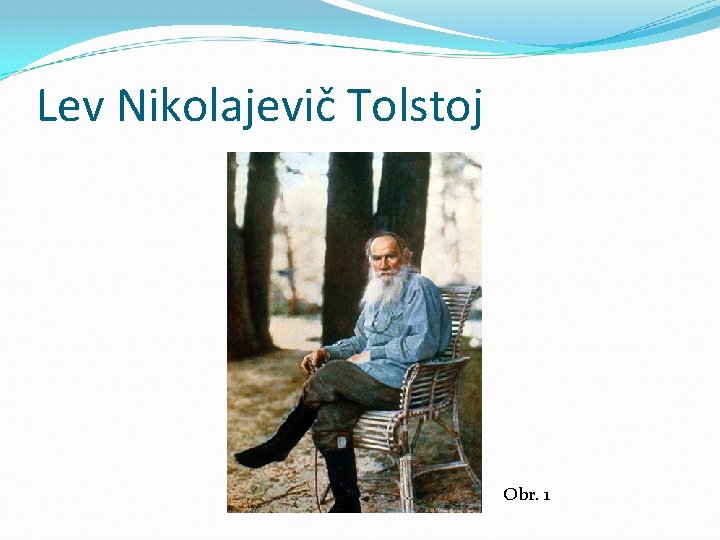 Lev Nikolajevič Tolstoj

Obr. 1